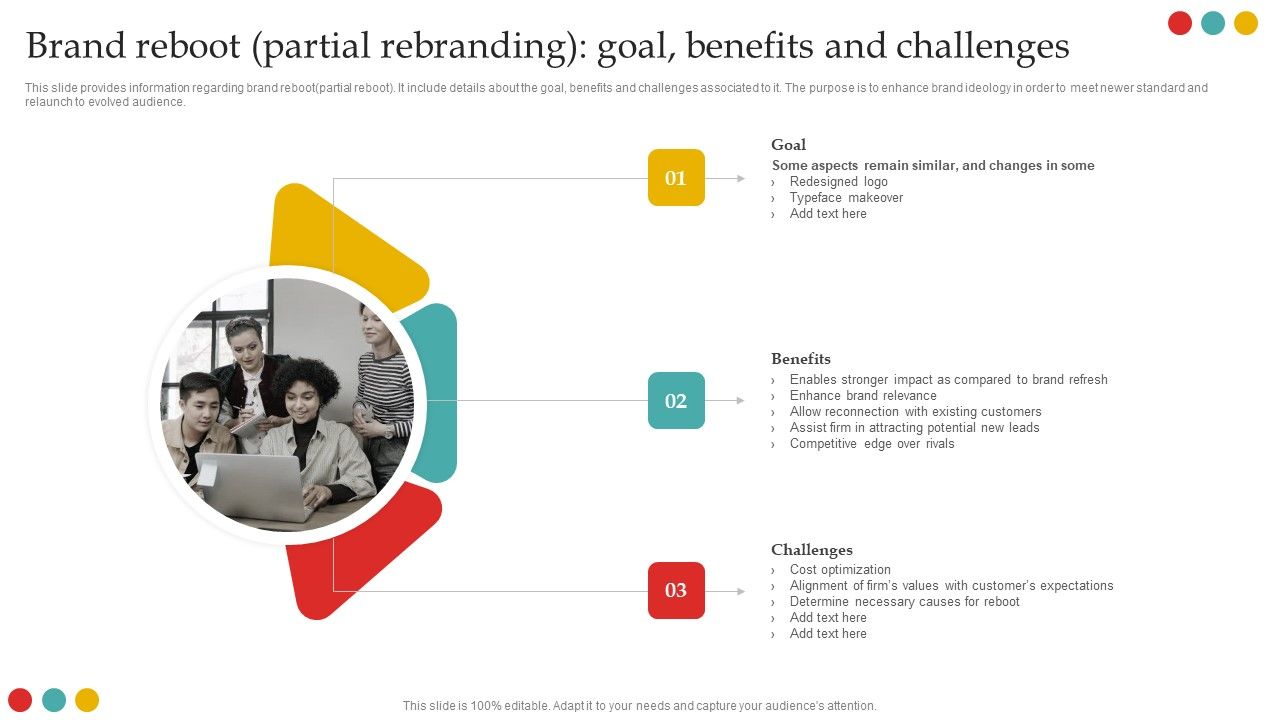 Brand reboot (partial rebranding): goal, benefits and challenges

This slide provides information regarding brand reboot(partial reboot). It include details about the goal, benefits and challenges associated to it. The purpose is to enhance brand ideology in order to meet newer standard and relaunch to evolved audience.

01

Goal
Some aspects remain similar, and changes in some
› Redesigned logo
› Typeface makeover
› Add text here

02

Benefits
› Enables stronger impact as compared to brand refresh
› Enhance brand relevance
› Allow reconnection with existing customers
› Assist firm in attracting potential new leads
› Competitive edge over rivals

03

Challenges
› Cost optimization
› Alignment of firm's values with customer's expectations
› Determine necessary causes for reboot
› Add text here
› Add text here

This slide is 100% editable. Adapt it to your needs and capture your audience's attention.